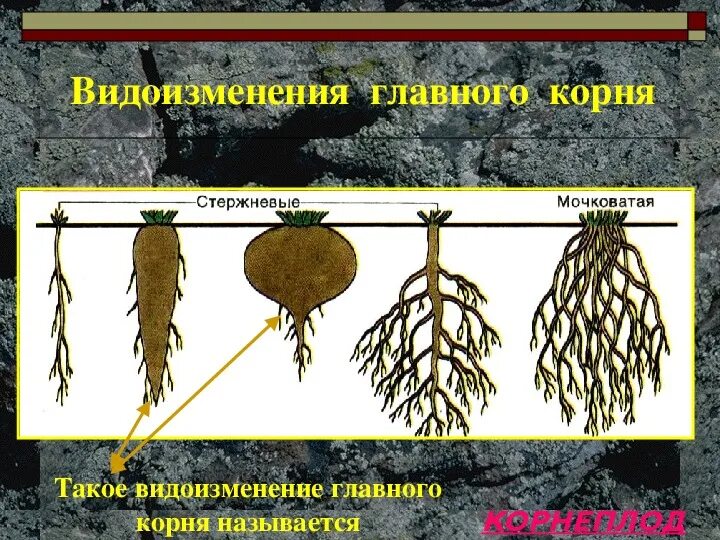 Видоизменения главного корня

Стержневые

Мочковатая

Такое видоизменение главного корня называется

КОРНЕПЛОД